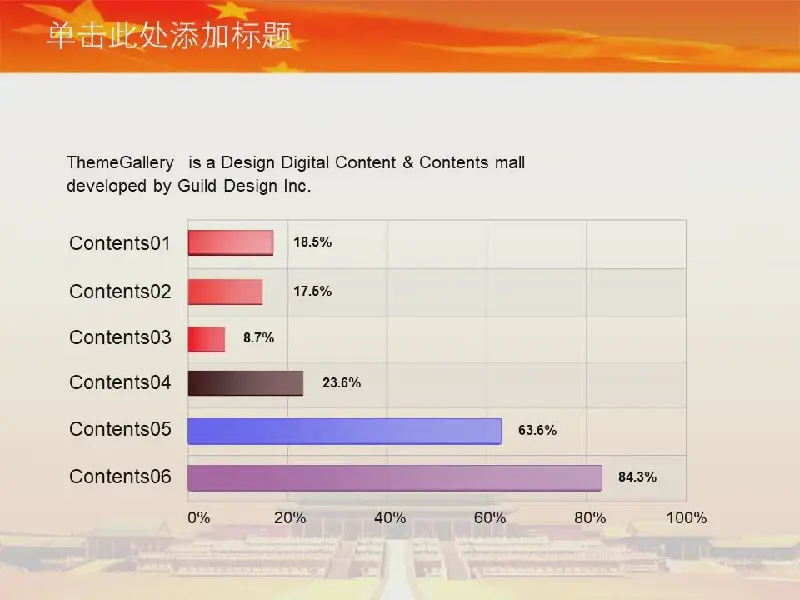 单击此处添加标题

ThemeGallery is a Design Digital Content & Contents mall developed by Guild Design Inc.

Contents01 18.5%
Contents02 17.6%
Contents03 8.7%
Contents04 23.6%
Contents05 63.6%
Contents06 84.3%

0% 20% 40% 60% 80% 100%